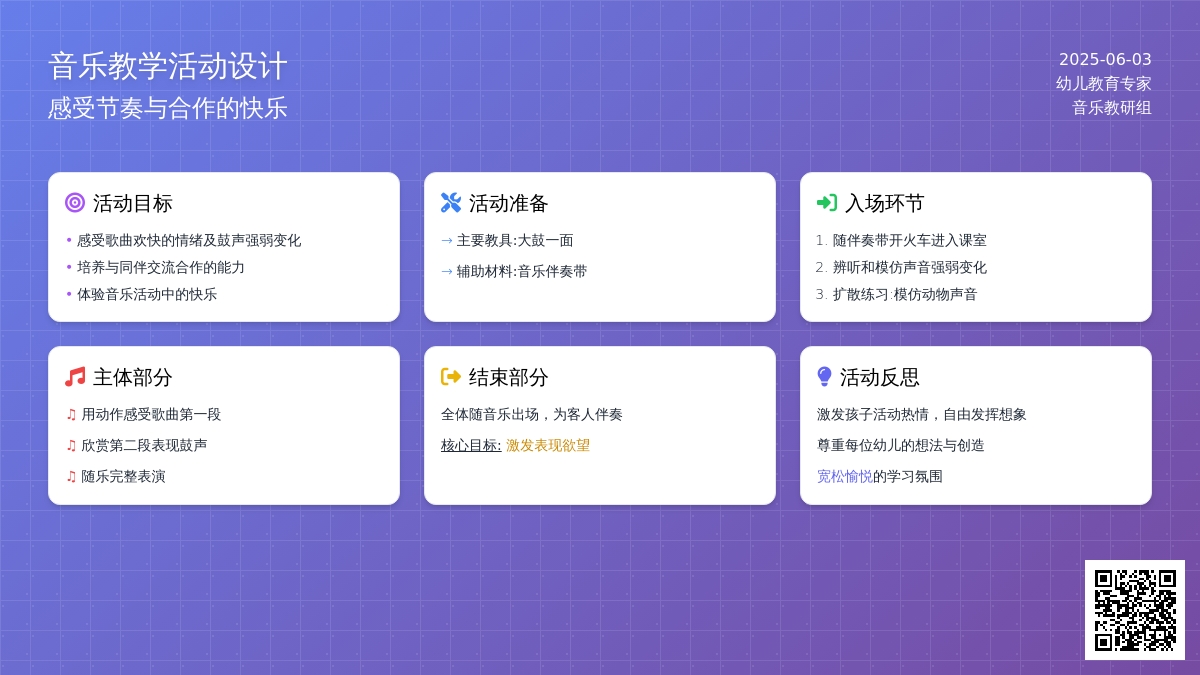 音乐教学活动设计
感受节奏与合作的快乐

2025-06-03
幼儿教育专家
音乐教研组

活动目标
• 感受歌曲欢快的情绪及鼓声强弱变化
• 培养与同伴交流合作的能力
• 体验音乐活动中的快乐

活动准备
→ 主要教具:大鼓一面
→ 辅助材料:音乐伴奏带

入场环节
1. 随伴奏带开火车进入课室
2. 辨听和模仿声音强弱变化
3. 扩散练习:模仿动物声音

主体部分
♫ 用动作感受歌曲第一段
♫ 欣赏第二段表现鼓声
♫ 随乐完整表演

结束部分
全体随音乐出场，为客人伴奏
核心目标: 激发表现欲望

活动反思
激发孩子活动热情，自由发挥想象
尊重每位幼儿的想法与创造
宽松愉悦的学习氛围